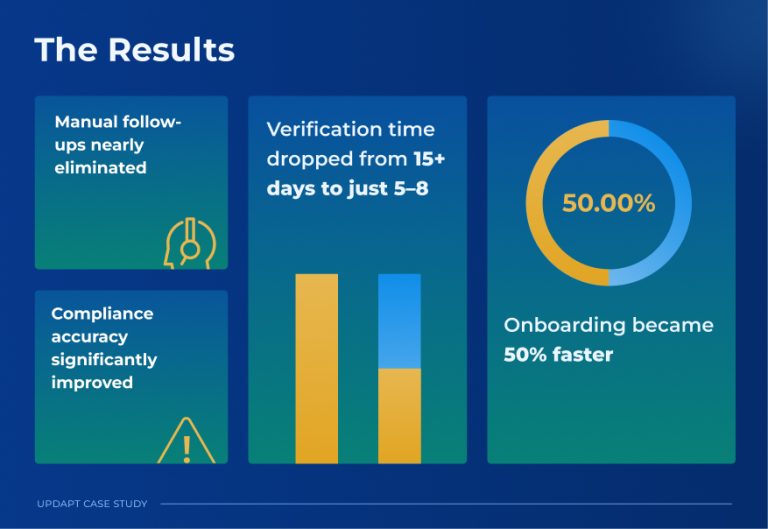 The Results

Manual follow-ups nearly eliminated

Compliance accuracy significantly improved

Verification time dropped from 15+ days to just 5–8

50.00%

Onboarding became 50% faster

UPDAPT CASE STUDY